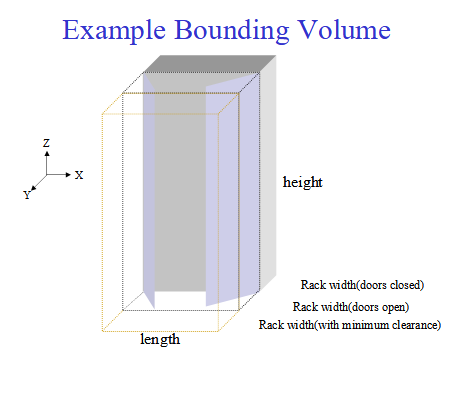 Example Bounding Volume

Z

X

Y

height

Rack width(doors closed)

Rack width(doors open)

Rack width(with minimum clearance)

length